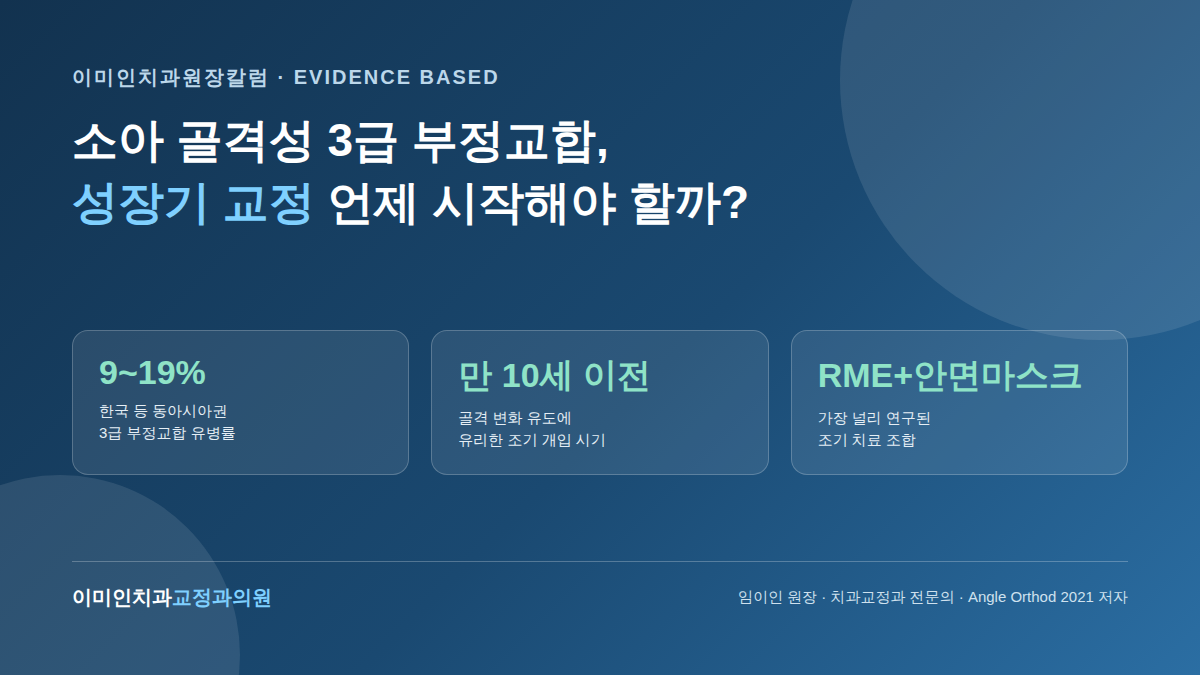 이미인치과원장칼럼 · EVIDENCE BASED

소아 골격성 3급 부정교합,
성장기 교정 언제 시작해야 할까?

9~19%
한국 등 동아시아권
3급 부정교합 유병률

만 10세 이전
골격 변화 유도에
유리한 조기 개입 시기

RME+안면마스크
가장 널리 연구된
조기 치료 조합

이미인치과교정과의원

임이인 원장 · 치과교정과 전문의 · Angle Orthod 2021 저자